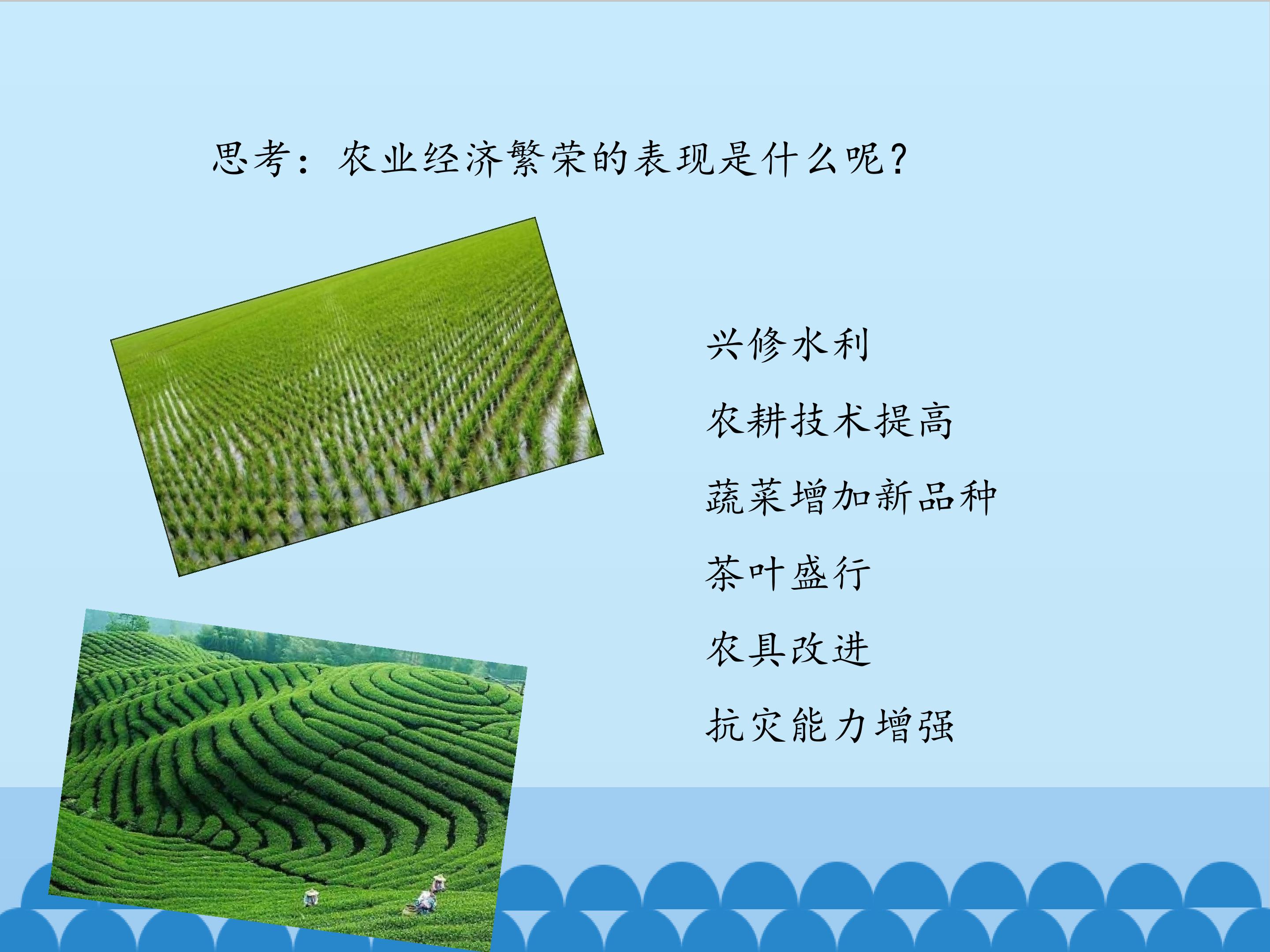 思考：农业经济繁荣的表现是什么呢？

兴修水利

农耕技术提高

蔬菜增加新品种

茶叶盛行

农具改进

抗灾能力增强